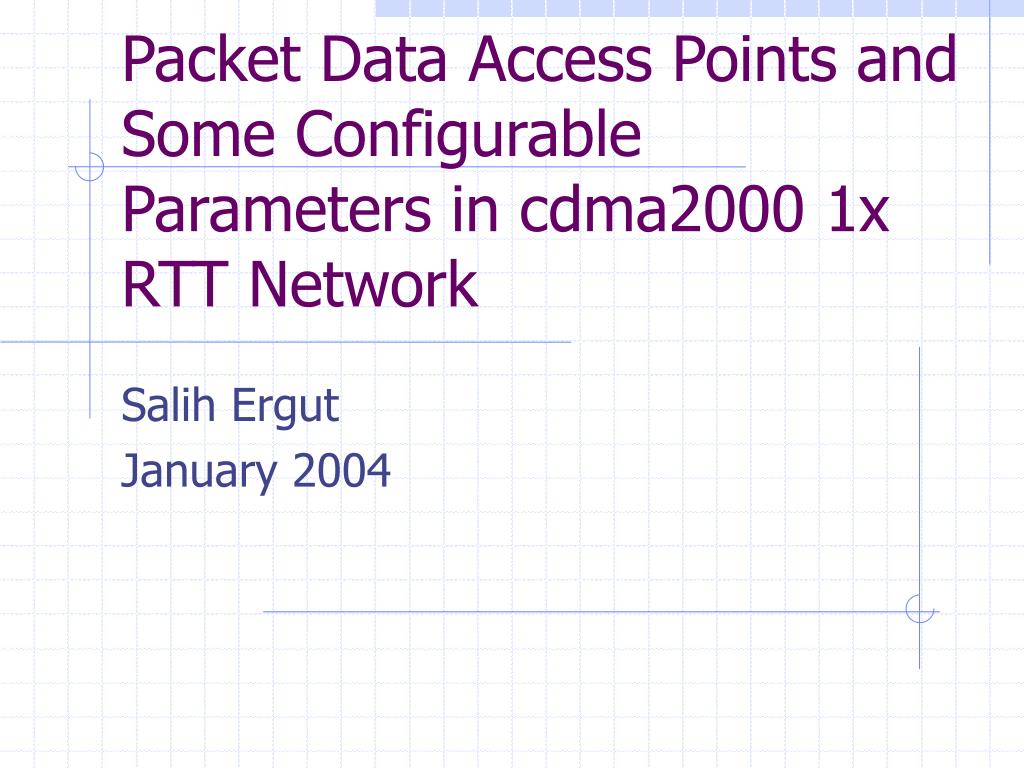 Packet Data Access Points and Some Configurable Parameters in cdma2000 1x RTT Network

Salih Ergut

January 2004